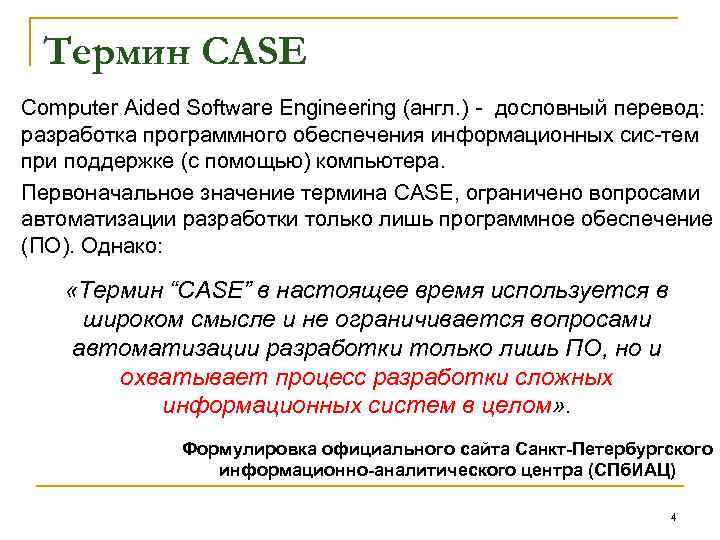 Термин CASE

Computer Aided Software Engineering (англ.) - дословный перевод: разработка программного обеспечения информационных сис-тем при поддержке (с помощью) компьютера.

Первоначальное значение термина CASE, ограничено вопросами автоматизации разработки только лишь программное обеспечение (ПО). Однако:

«Термин “CASE” в настоящее время используется в широком смысле и не ограничивается вопросами автоматизации разработки только лишь ПО, но и охватывает процесс разработки сложных информационных систем в целом».

Формулировка официального сайта Санкт-Петербургского информационно-аналитического центра (СПбИАЦ)

4